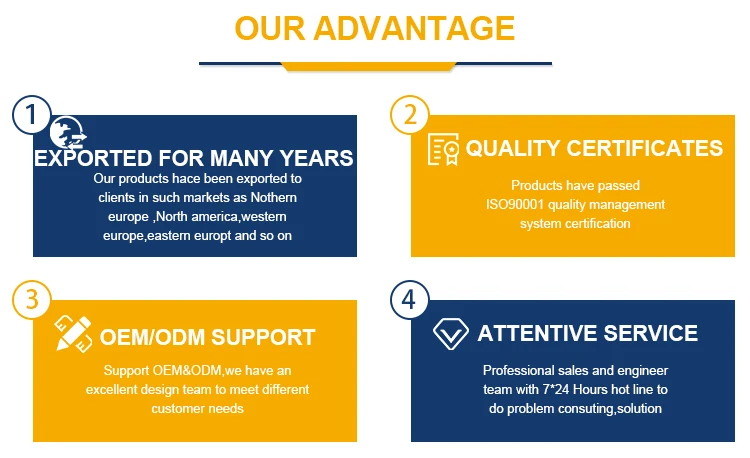 OUR ADVANTAGE

1

EXPORTED FOR MANY YEARS

Our products hace been exported to clients in such markets as Nothern europe ,North america,western europe,eastern europt and so on

2

QUALITY CERTIFICATES

Products have passed ISO90001 quality management system certification

3

OEM/ODM SUPPORT

Support OEM&ODM,we have an excellent design team to meet different customer needs

4

ATTENTIVE SERVICE

Professional sales and engineer team with 7*24 Hours hot line to do problem consuting,solution